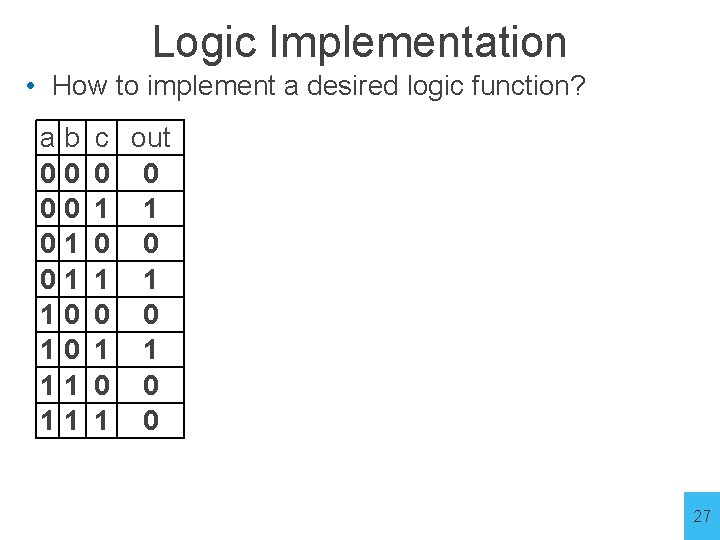 Logic Implementation

• How to implement a desired logic function?

| a | b | c | out |
|---|---|---|---|
| 0 | 0 | 0 | 0 |
| 0 | 0 | 1 | 1 |
| 0 | 1 | 0 | 0 |
| 0 | 1 | 1 | 1 |
| 1 | 0 | 0 | 0 |
| 1 | 0 | 1 | 1 |
| 1 | 1 | 0 | 0 |
| 1 | 1 | 1 | 0 |

27